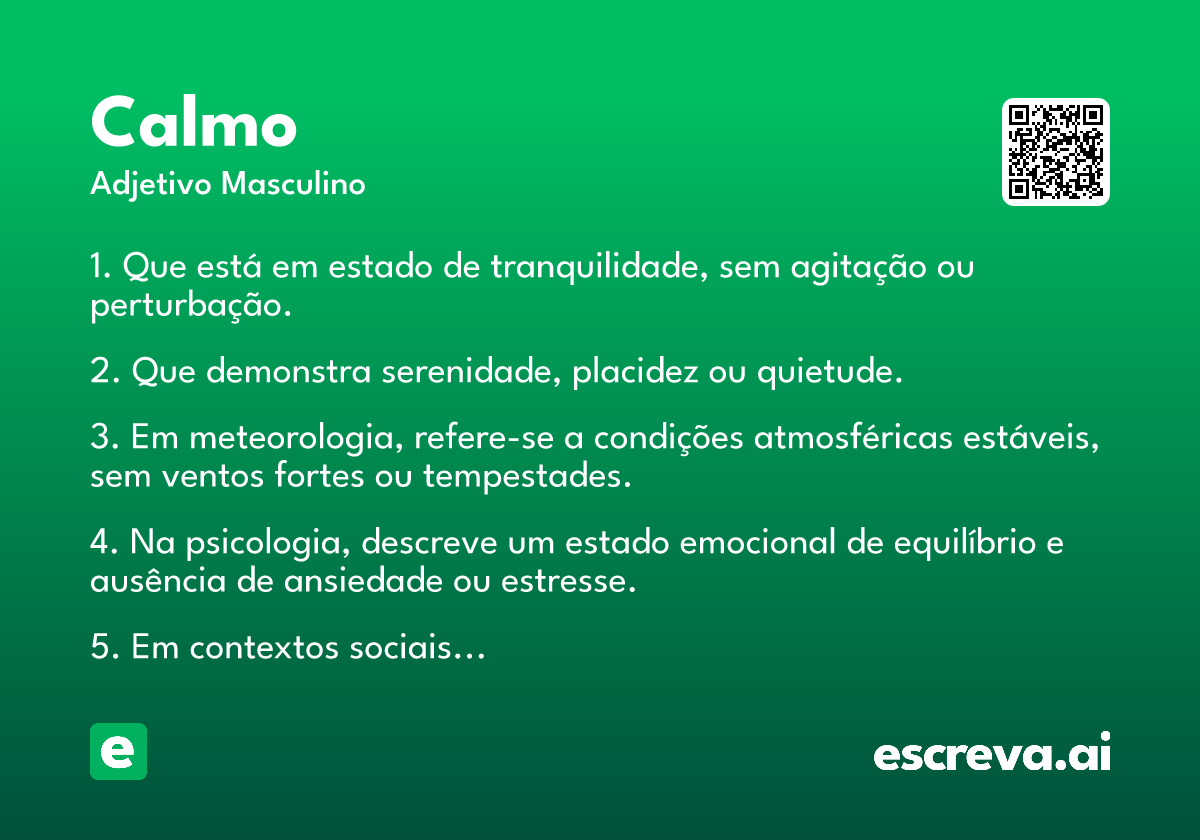 Calmo
Adjetivo Masculino

1. Que está em estado de tranquilidade, sem agitação ou perturbação.

2. Que demonstra serenidade, placidez ou quietude.

3. Em meteorologia, refere-se a condições atmosféricas estáveis, sem ventos fortes ou tempestades.

4. Na psicologia, descreve um estado emocional de equilíbrio e ausência de ansiedade ou estresse.

5. Em contextos sociais…

e

escreva.ai